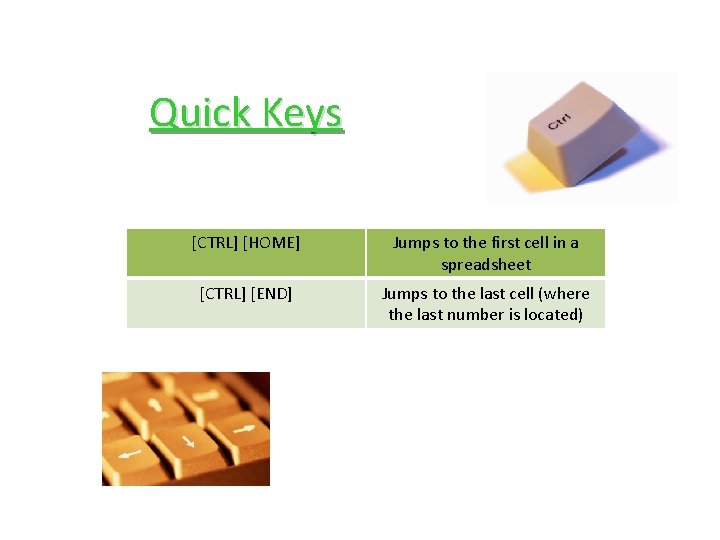 Quick Keys

Ctrl

| [CTRL] [HOME] | Jumps to the first cell in a spreadsheet |
|---|---|
| [CTRL] [END] | Jumps to the last cell (where the last number is located) |